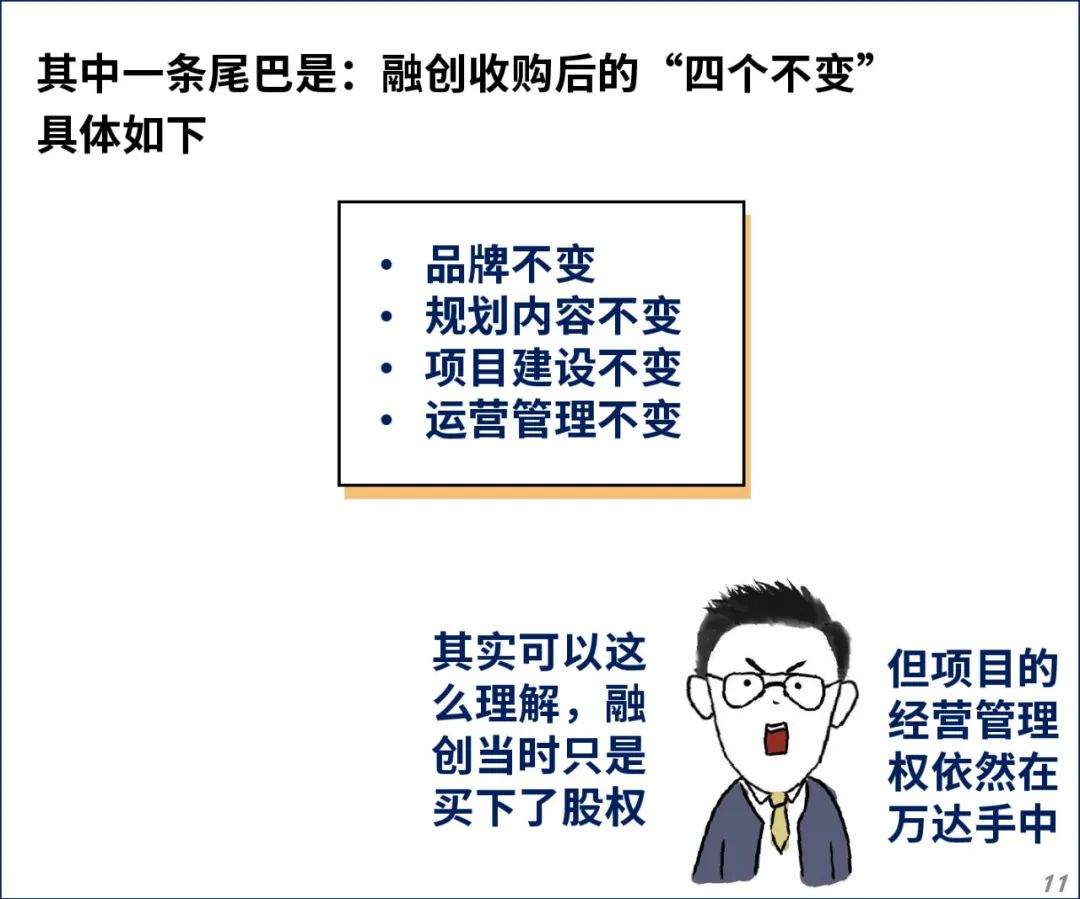 其中一条尾巴是：融创收购后的“四个不变”具体如下

• 品牌不变
• 规划内容不变
• 项目建设不变
• 运营管理不变

其实可以这么理解，融创当时只是买下了股权

但项目的经营管理权依然在万达手中

11